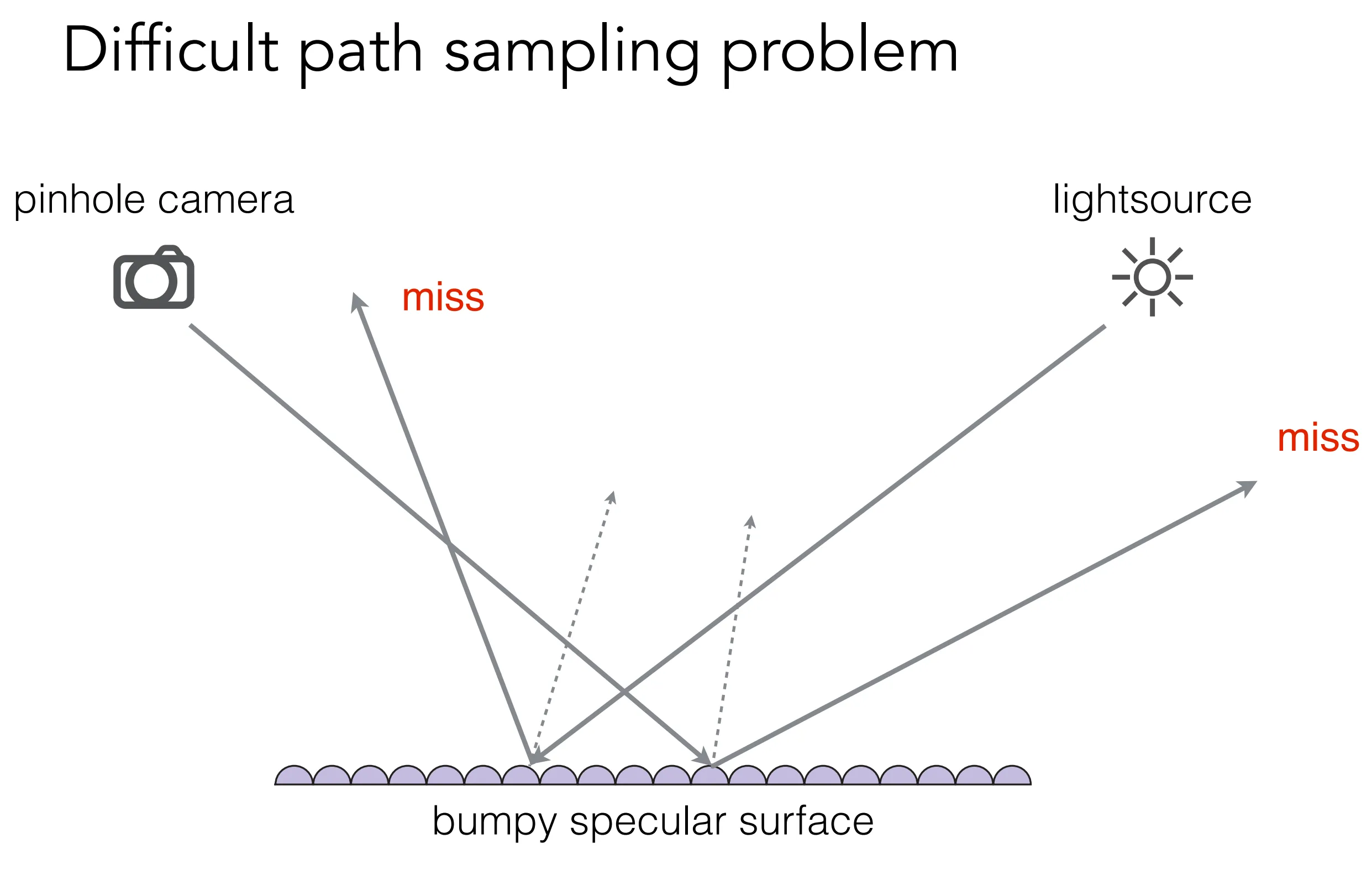 Difficult path sampling problem

pinhole camera

lightsource

miss

miss

bumpy specular surface